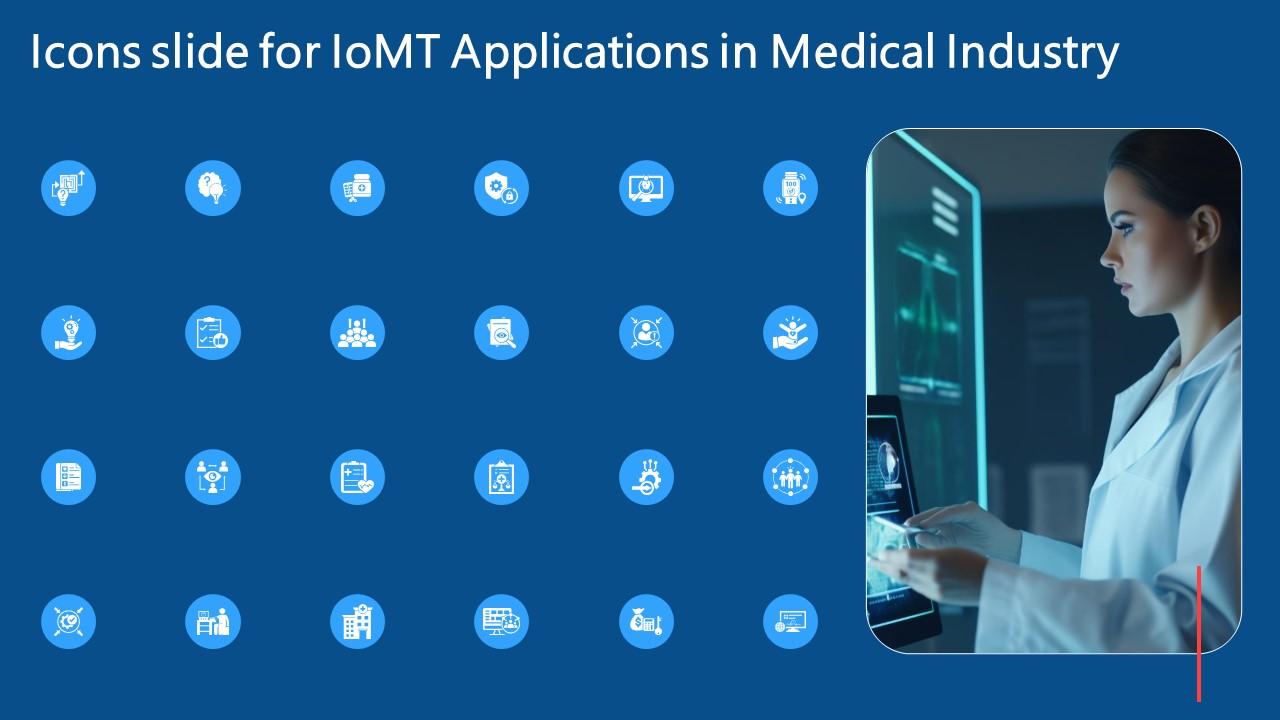 Icons slide for IoMT Applications in Medical Industry